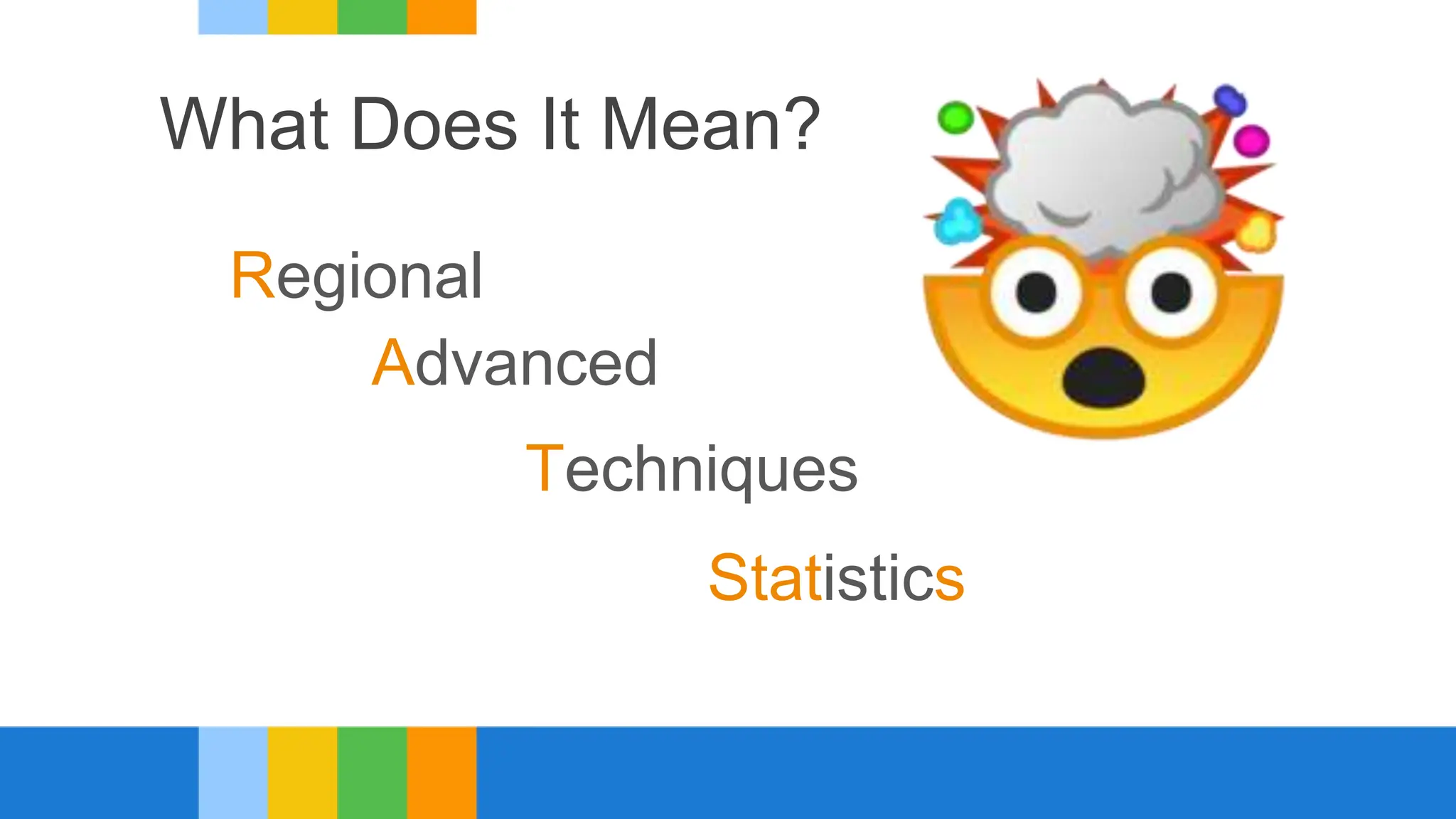 What Does It Mean?

Regional

Advanced

Techniques

Statistics